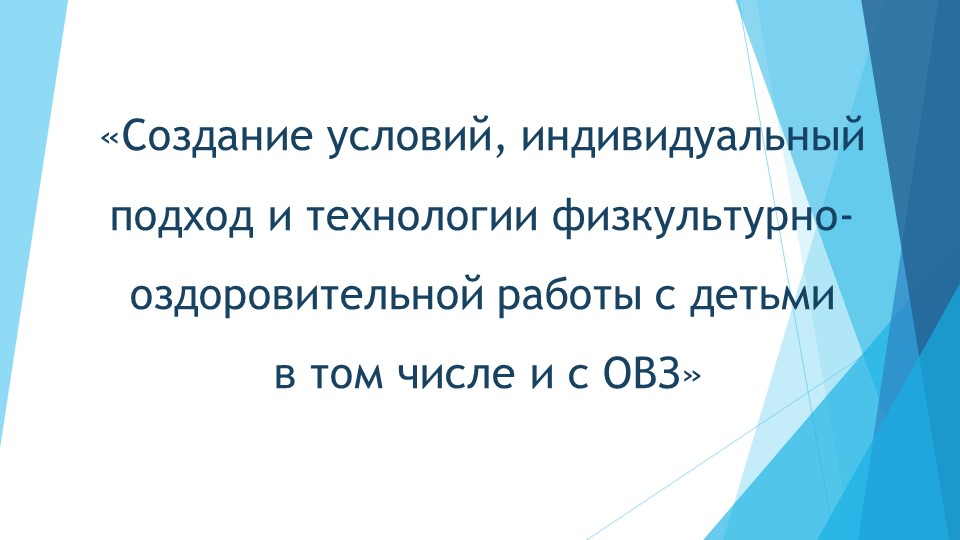 «Создание условий, индивидуальный подход и технологии физкультурно-оздоровительной работы с детьми в том числе и с ОВЗ»